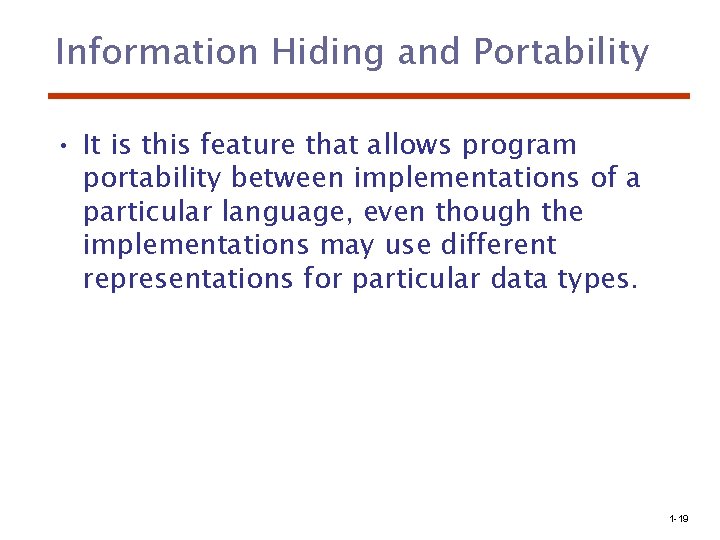 Information Hiding and Portability

• It is this feature that allows program portability between implementations of a particular language, even though the implementations may use different representations for particular data types.

1-19